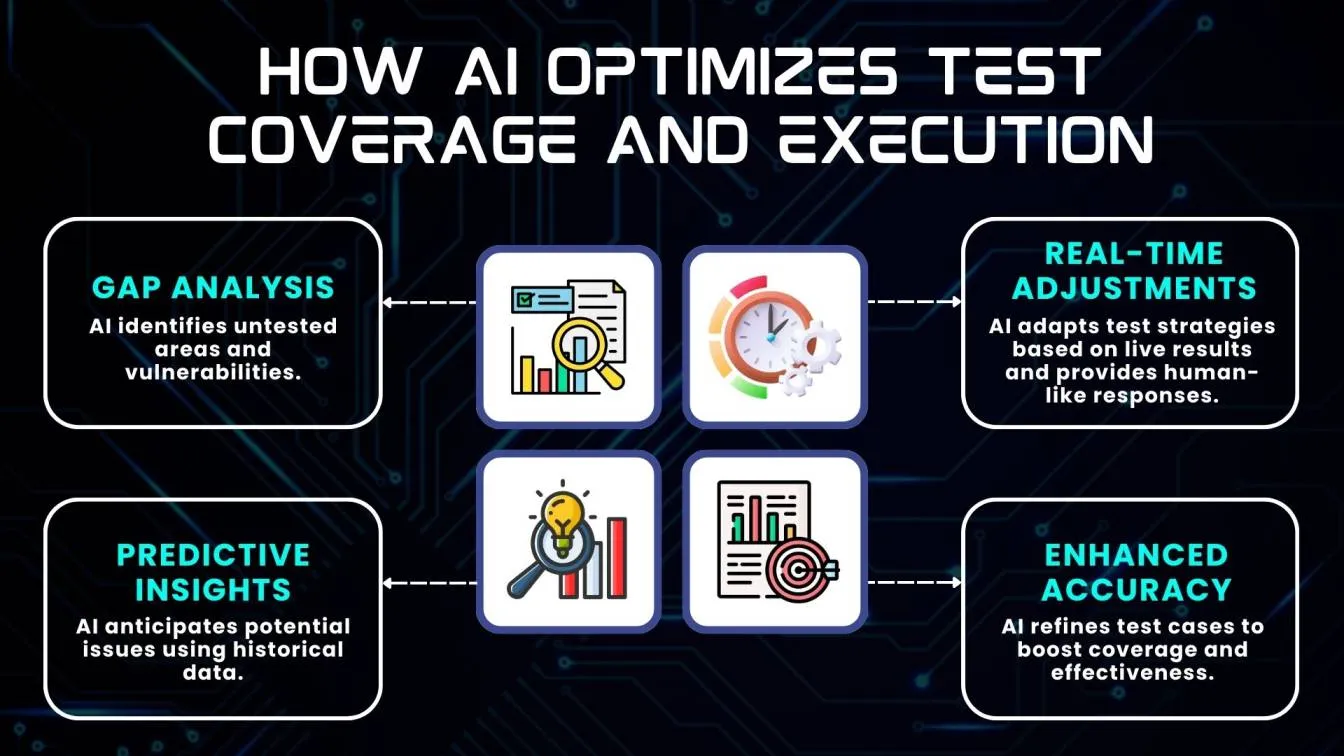 HOW AI OPTIMIZES TEST COVERAGE AND EXECUTION

GAP ANALYSIS
AI identifies untested areas and vulnerabilities.

REAL-TIME ADJUSTMENTS
AI adapts test strategies based on live results and provides human-like responses.

PREDICTIVE INSIGHTS
AI anticipates potential issues using historical data.

ENHANCED ACCURACY
AI refines test cases to boost coverage and effectiveness.